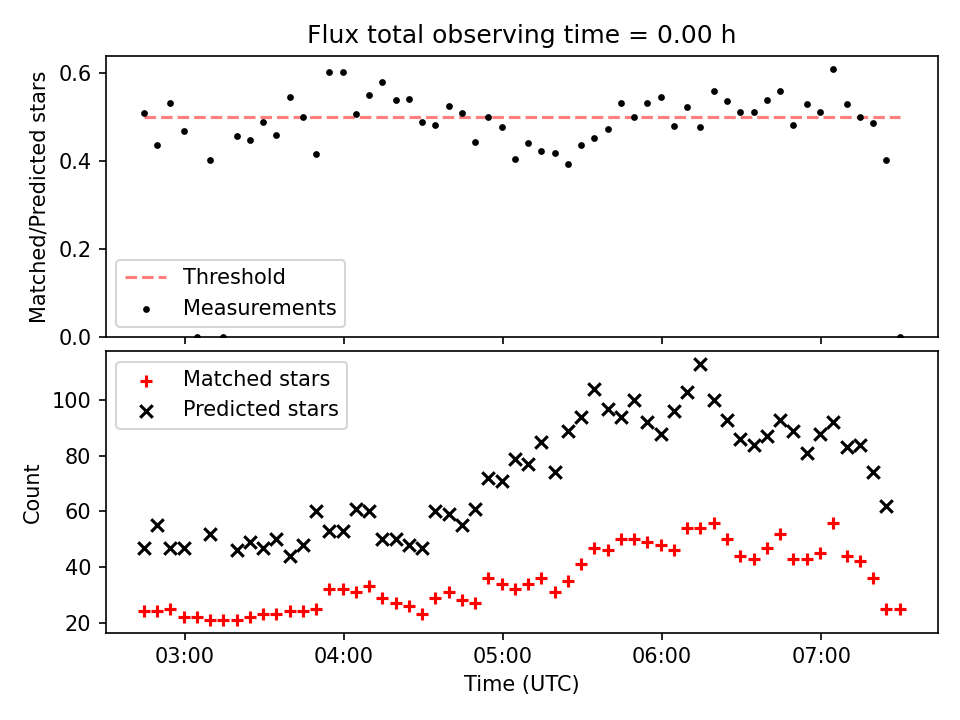 Flux total observing time = 0.00 h

Matched/Predicted stars

0.6
0.4
0.2
0.0

Threshold
Measurements

Matched stars
Predicted stars

Count

100
80
60
40
20

03:00
04:00
05:00
06:00
07:00

Time (UTC)